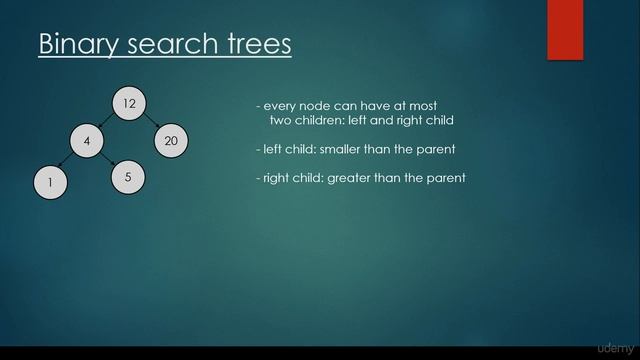 Binary search trees

12

4

20

1

5

- every node can have at most two children: left and right child

- left child: smaller than the parent

- right child: greater than the parent

udemy